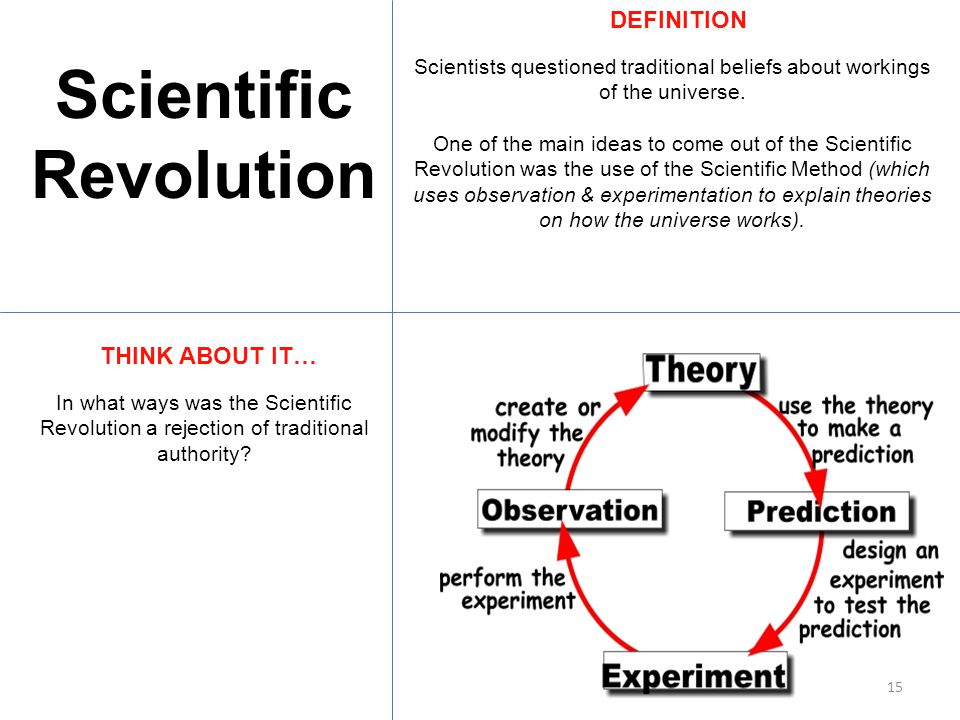 Scientific Revolution

DEFINITION

Scientists questioned traditional beliefs about workings of the universe.

One of the main ideas to come out of the Scientific Revolution was the use of the Scientific Method (which uses observation & experimentation to explain theories on how the universe works).

THINK ABOUT IT…

In what ways was the Scientific Revolution a rejection of traditional authority?

Theory

use the theory to make a prediction

Prediction

design an experiment to test the prediction

Experiment

perform the experiment

Observation

create or modify the theory

15